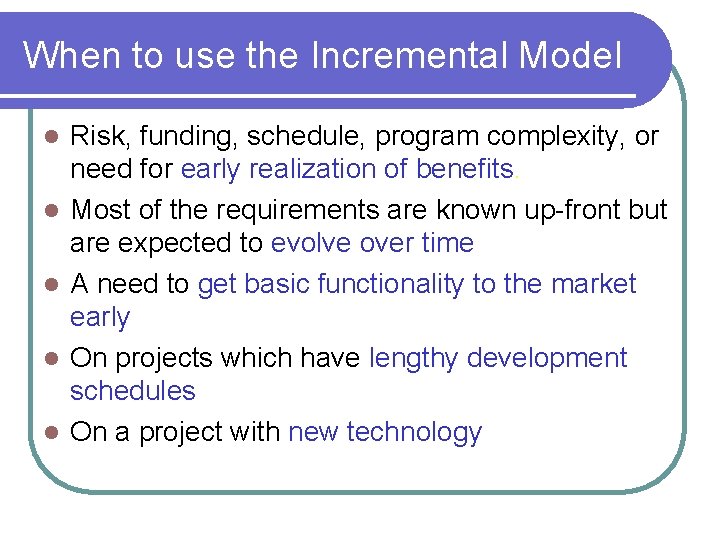 When to use the Incremental Model

- Risk, funding, schedule, program complexity, or need for early realization of benefits.
- Most of the requirements are known up-front but are expected to evolve over time
- A need to get basic functionality to the market early
- On projects which have lengthy development schedules
- On a project with new technology